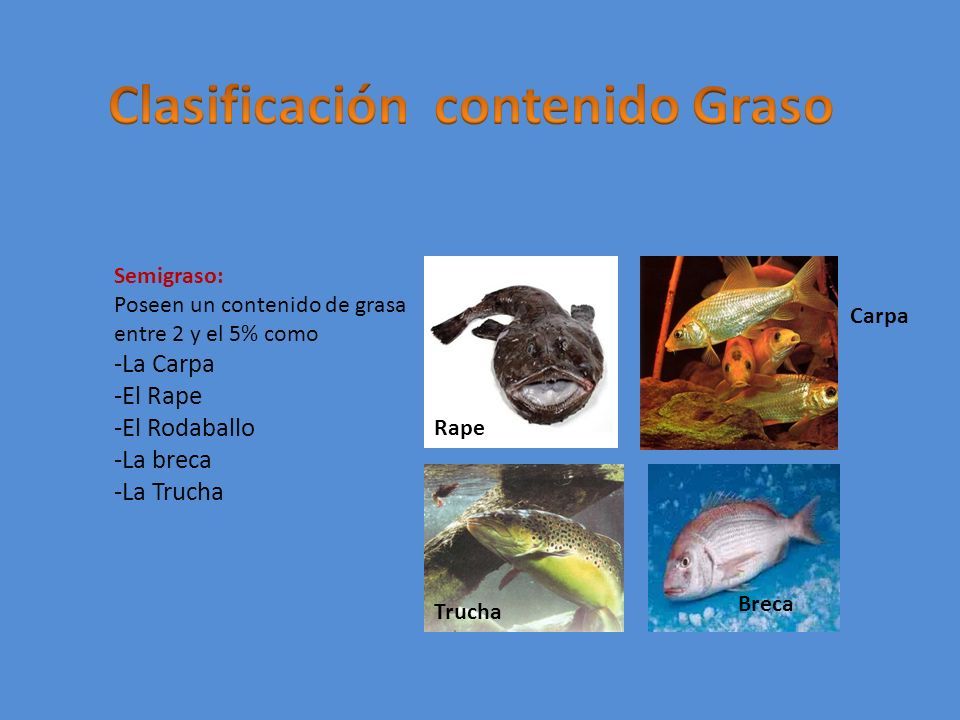 Clasificación contenido Graso

Semigraso:
Poseen un contenido de grasa entre 2 y el 5% como
-La Carpa
-El Rape
-El Rodaballo
-La breca
-La Trucha

Rape

Carpa

Trucha

Breca